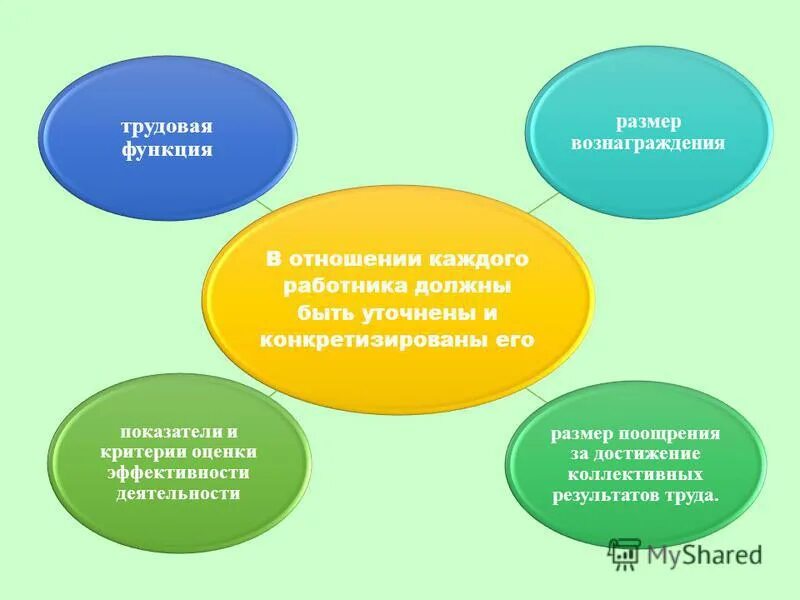 трудовая функция

размер вознаграждения

В отношении каждого работника должны быть уточнены и конкретизированы его

показатели и критерии оценки эффективности деятельности

размер поощрения за достижение коллективных результатов труда.

MyShared